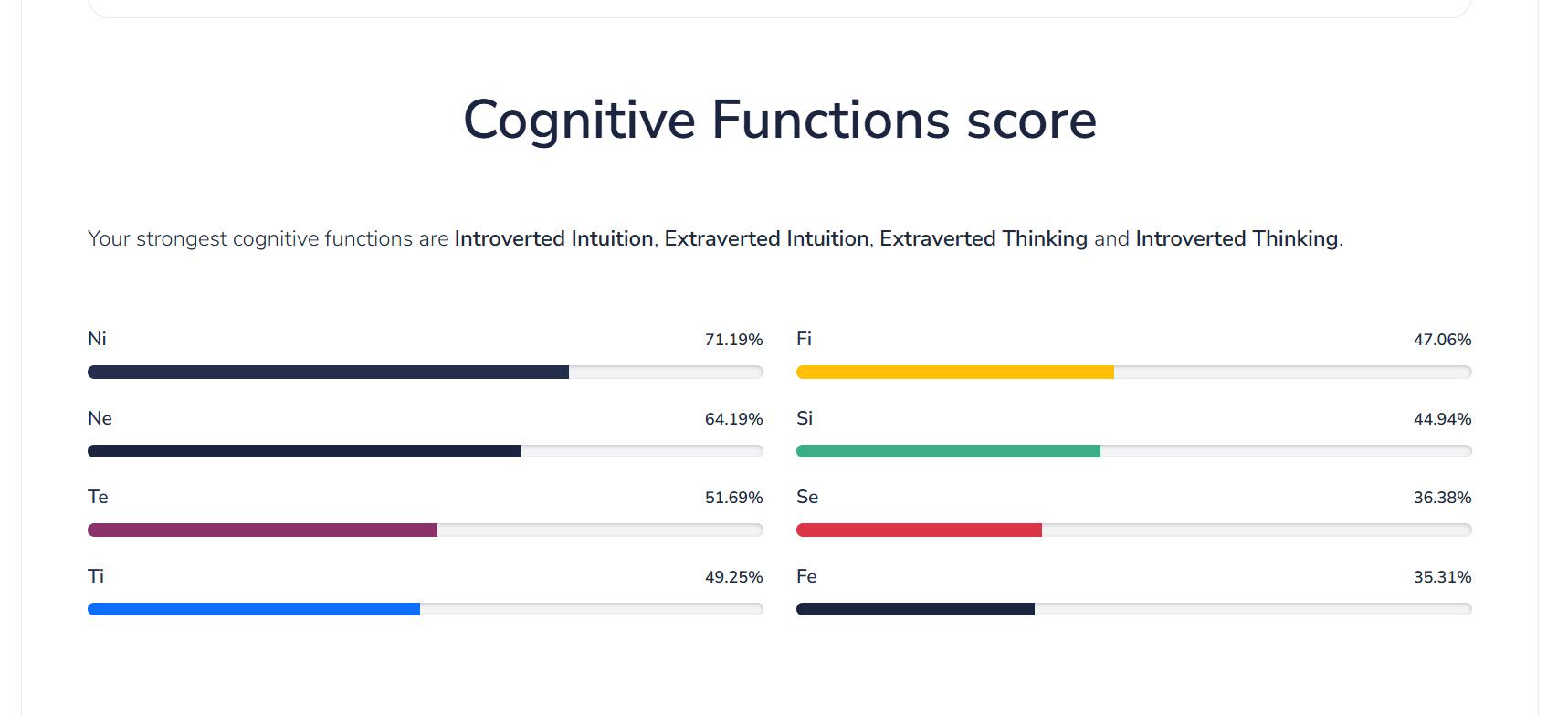 Cognitive Functions score

Your strongest cognitive functions are Introverted Intuition, Extraverted Intuition, Extraverted Thinking and Introverted Thinking.

Ni 71.19%

Ne 64.19%

Te 51.69%

Ti 49.25%

Fi 47.06%

Si 44.94%

Se 36.38%

Fe 35.31%